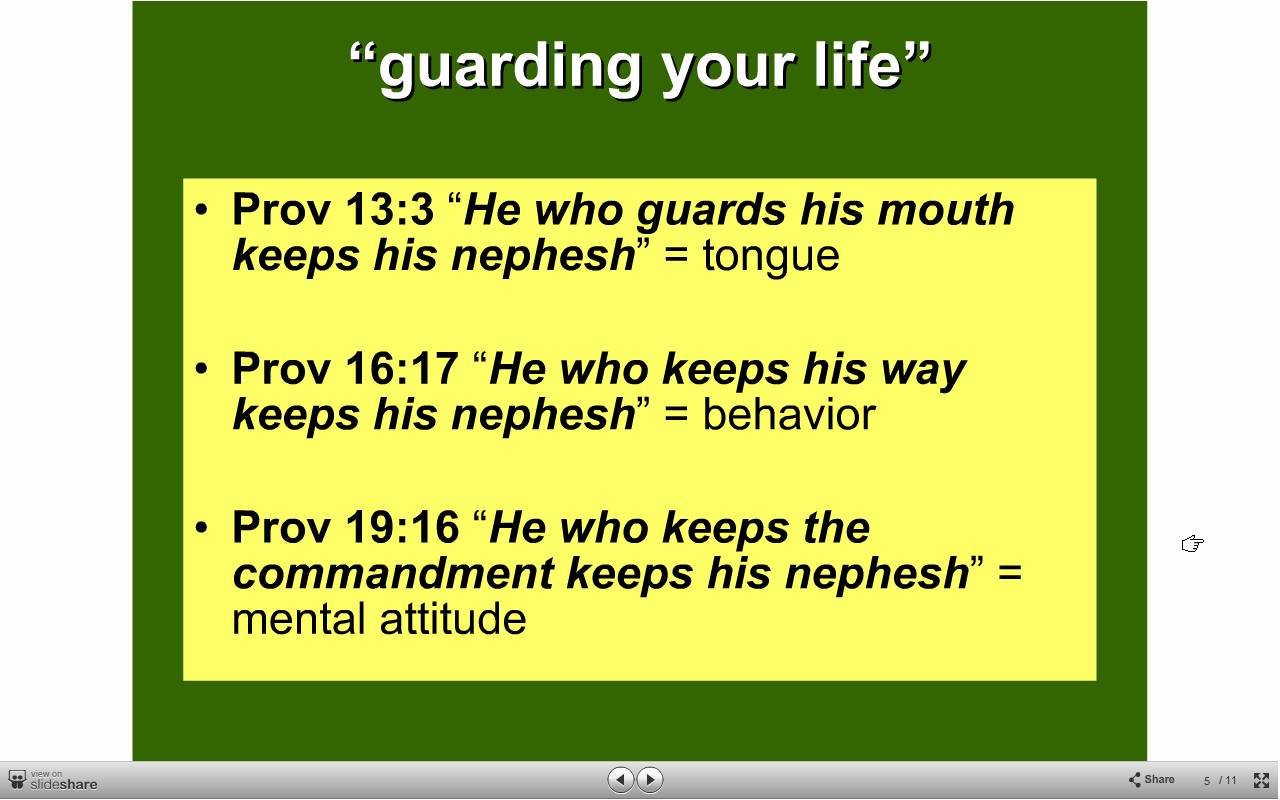 “guarding your life”

• Prov 13:3 “He who guards his mouth keeps his nephesh” = tongue

• Prov 16:17 “He who keeps his way keeps his nephesh” = behavior

• Prov 19:16 “He who keeps the commandment keeps his nephesh” = mental attitude

view on slideshare

Share 5 / 11